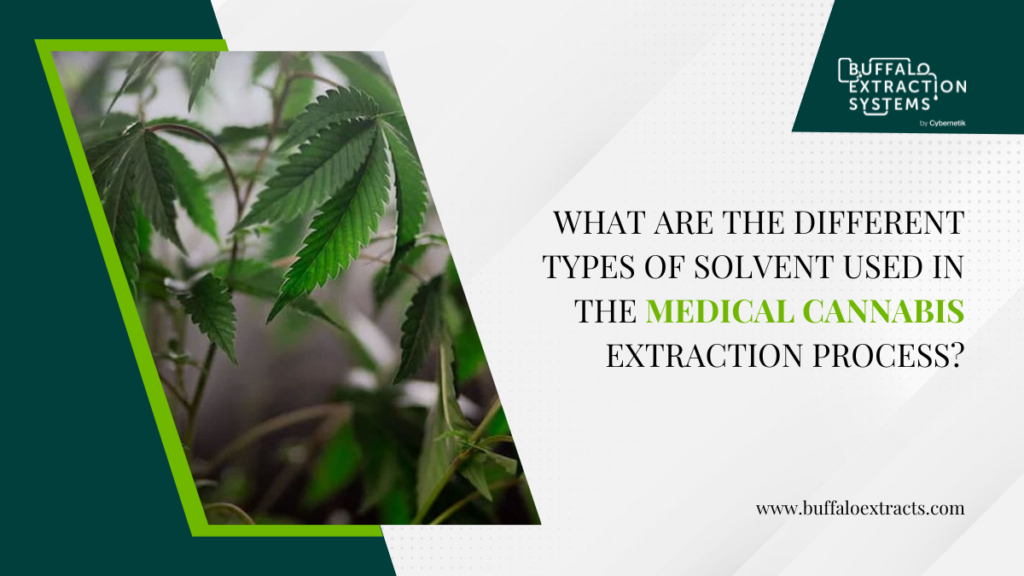 BUFFALO EXTRACTION SYSTEMS
by Cybernetik

WHAT ARE THE DIFFERENT TYPES OF SOLVENT USED IN THE MEDICAL CANNABIS EXTRACTION PROCESS?

www.buffaloextracts.com